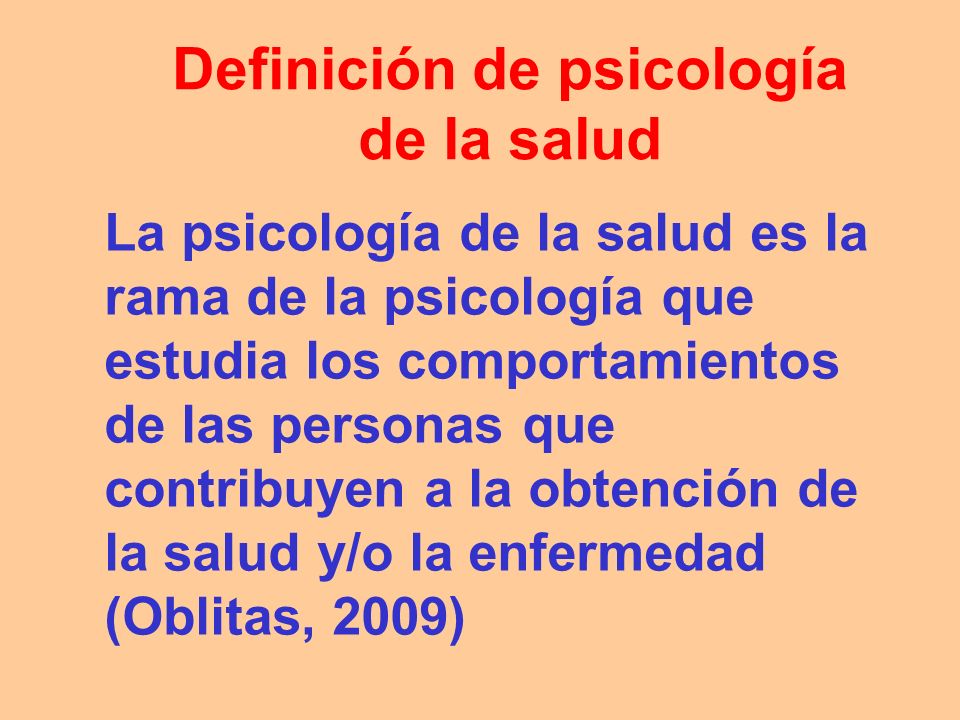 Definición de psicología de la salud

La psicología de la salud es la rama de la psicología que estudia los comportamientos de las personas que contribuyen a la obtención de la salud y/o la enfermedad (Oblitas, 2009)